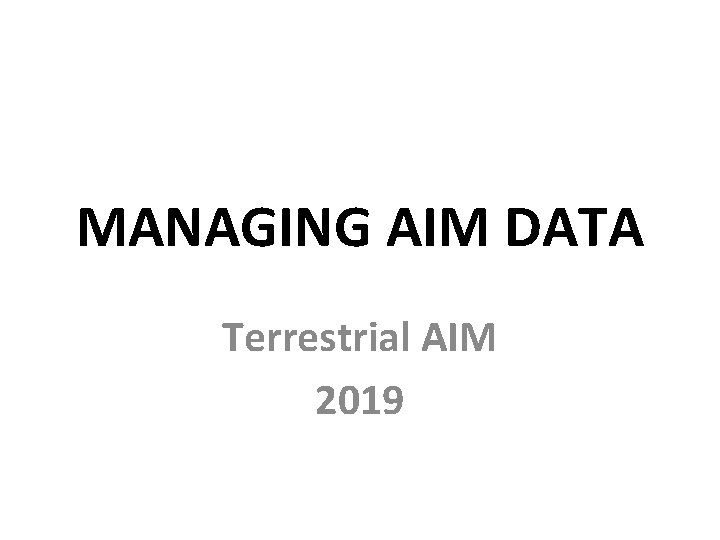 MANAGING AIM DATA

Terrestrial AIM
2019